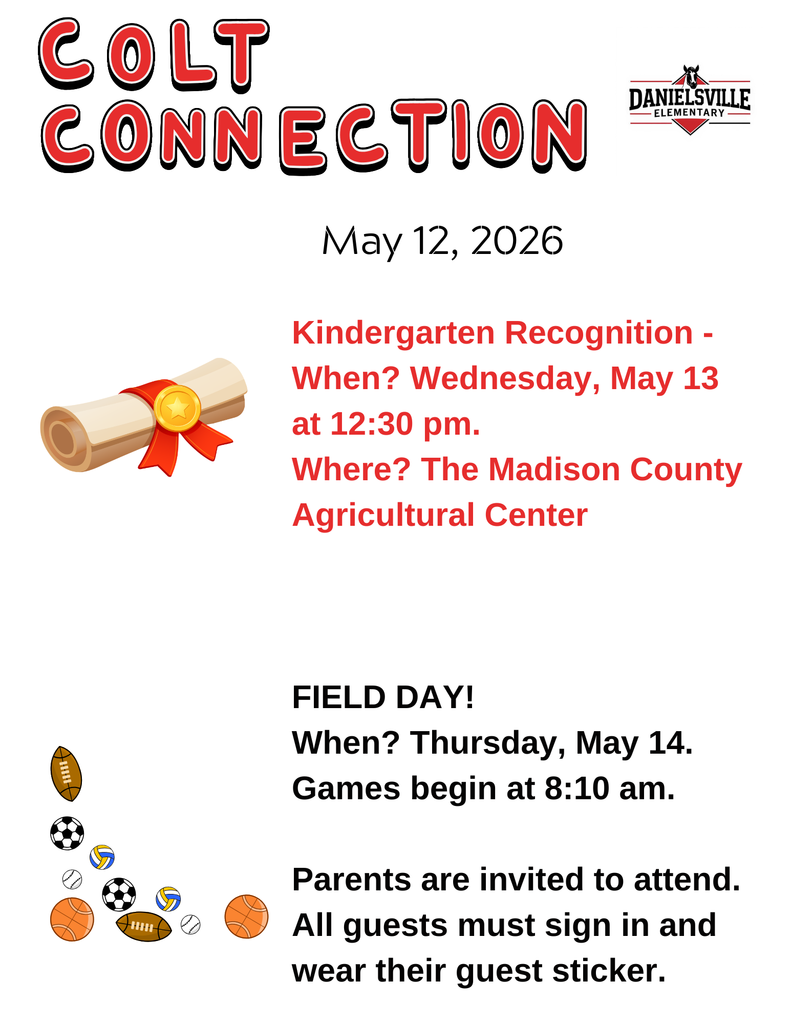 COLT CONNECTION

DANIELSVILLE ELEMENTARY

May 12, 2026

Kindergarten Recognition -
When? Wednesday, May 13 at 12:30 pm.
Where? The Madison County Agricultural Center

FIELD DAY!
When? Thursday, May 14.
Games begin at 8:10 am.

Parents are invited to attend. All guests must sign in and wear their guest sticker.